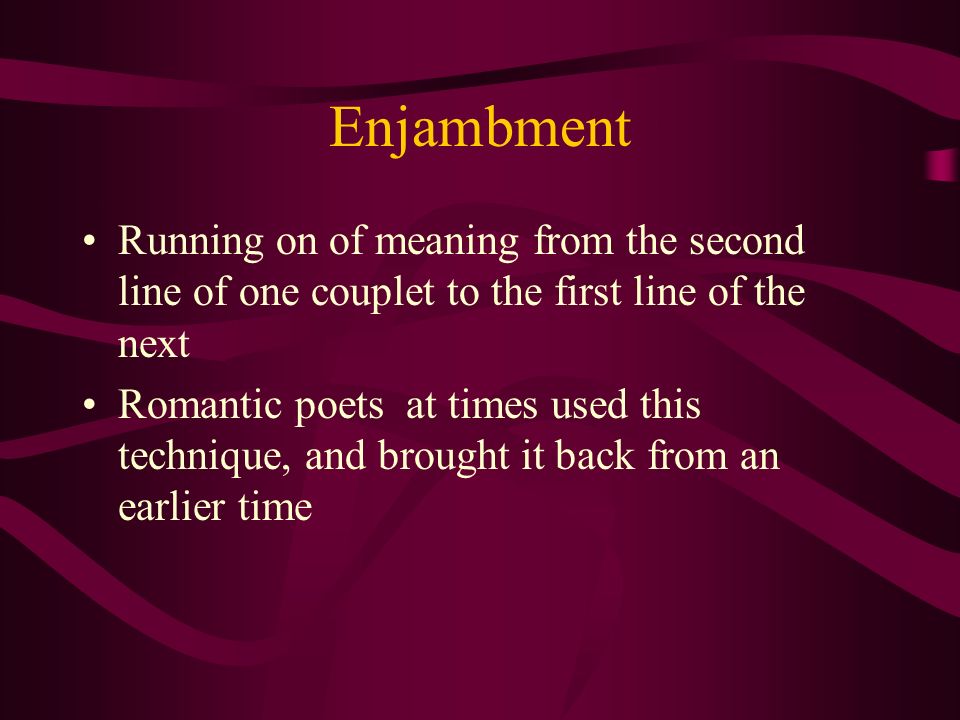 Enjambment

• Running on of meaning from the second line of one couplet to the first line of the next

• Romantic poets  at times used this technique, and brought it back from an earlier time